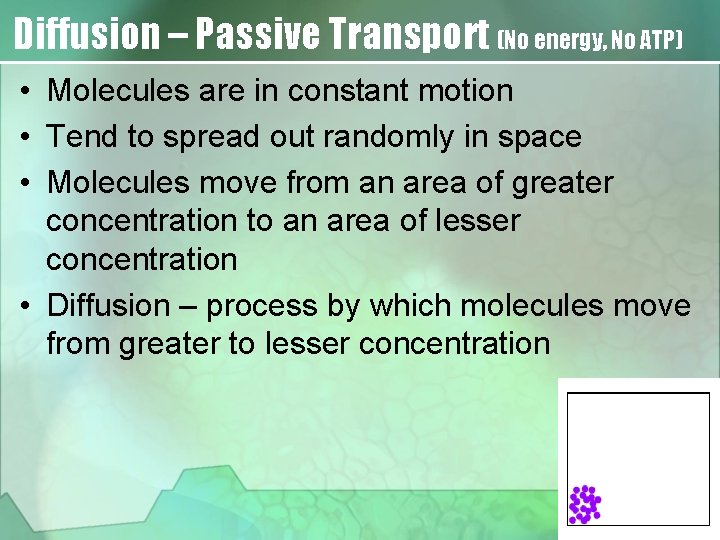 Diffusion – Passive Transport (No energy, No ATP)

• Molecules are in constant motion
• Tend to spread out randomly in space
• Molecules move from an area of greater concentration to an area of lesser concentration
• Diffusion – process by which molecules move from greater to lesser concentration